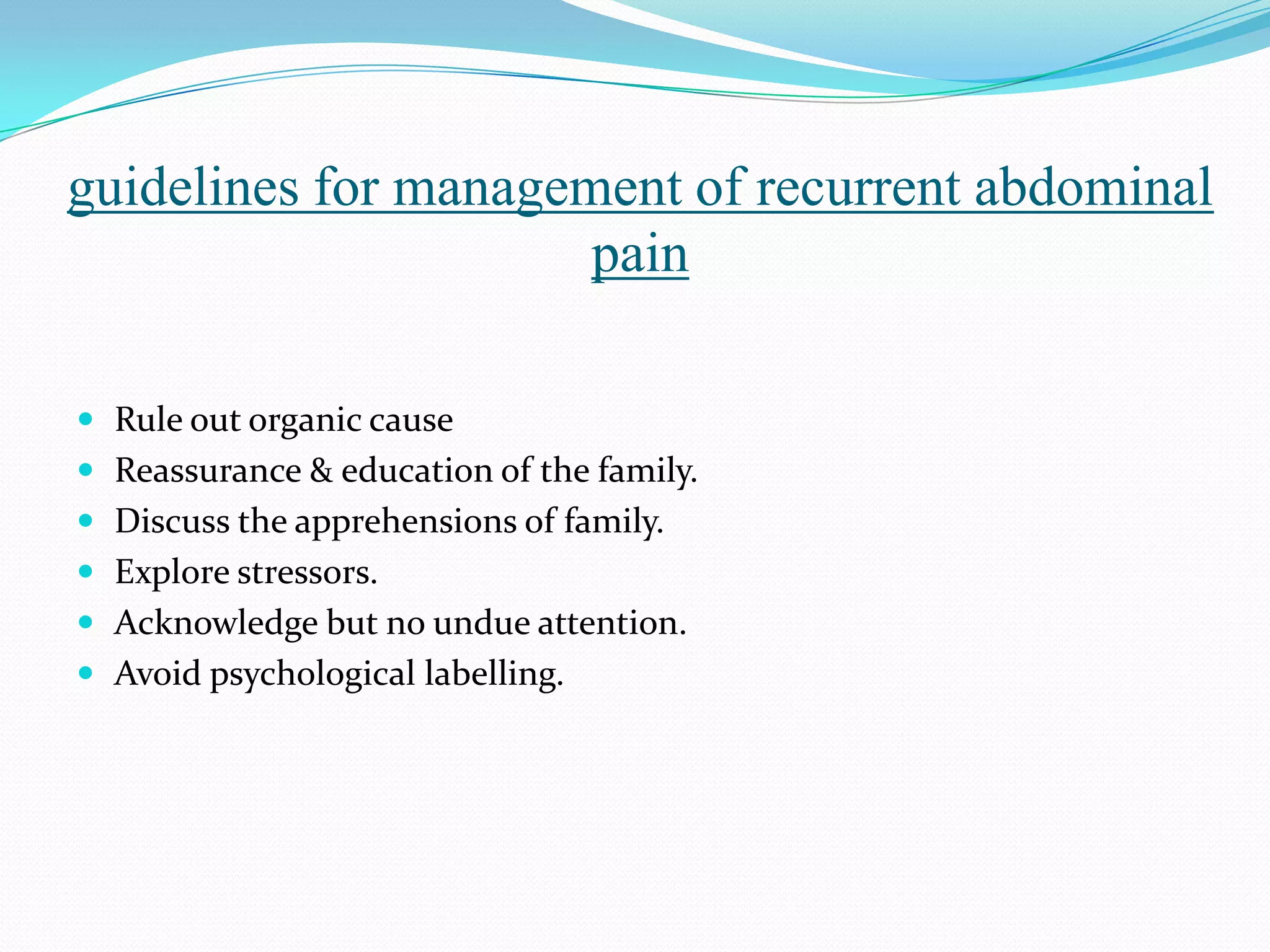 guidelines for management of recurrent abdominal pain

- Rule out organic cause
- Reassurance & education of the family.
- Discuss the apprehensions of family.
- Explore stressors.
- Acknowledge but no undue attention.
- Avoid psychological labelling.